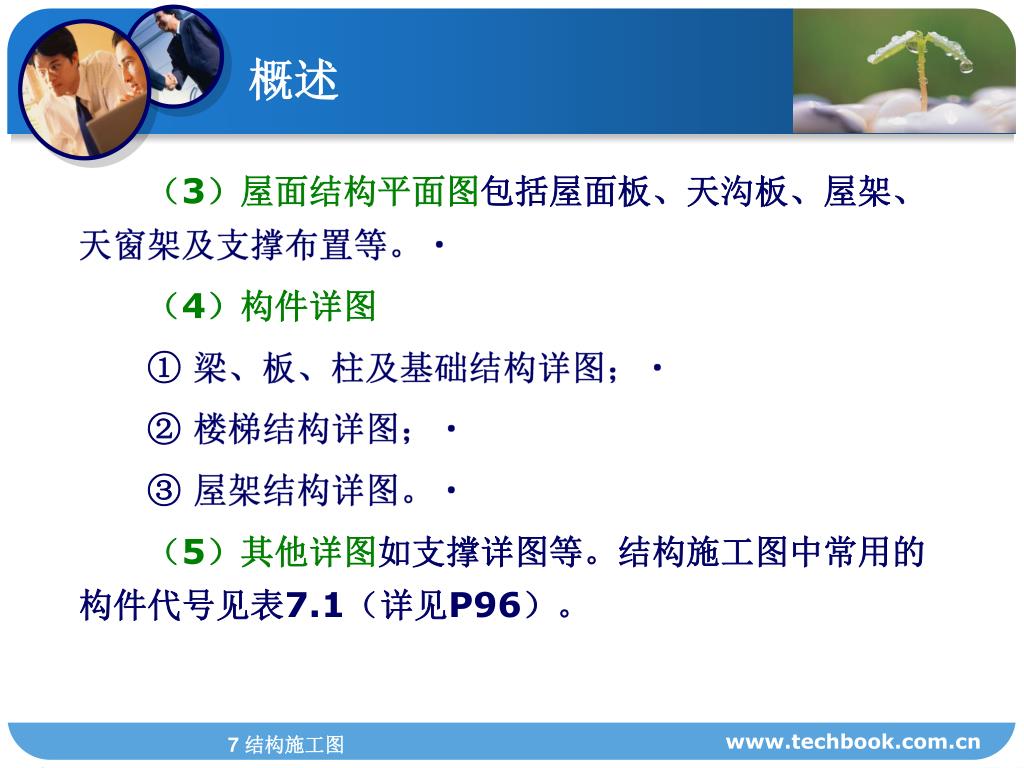 概述

（3）屋面结构平面图包括屋面板、天沟板、屋架、天窗架及支撑布置等。·

（4）构件详图

① 梁、板、柱及基础结构详图；·

② 楼梯结构详图；·

③ 屋架结构详图。·

（5）其他详图如支撑详图等。结构施工图中常用的构件代号见表7.1（详见P96）。

7 结构施工图

www.techbook.com.cn